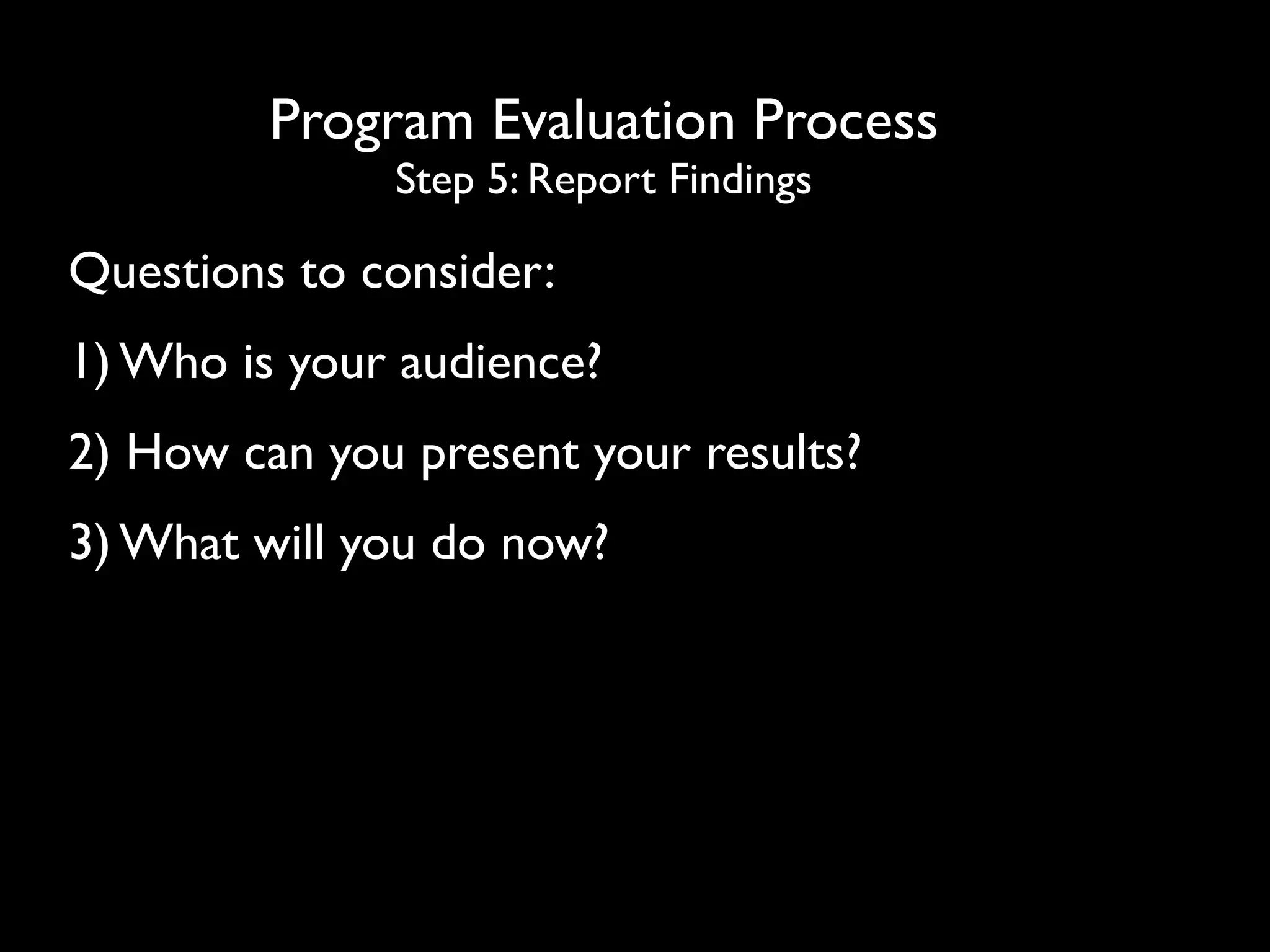 Program Evaluation Process
Step 5: Report Findings

Questions to consider:

1) Who is your audience?

2) How can you present your results?

3) What will you do now?